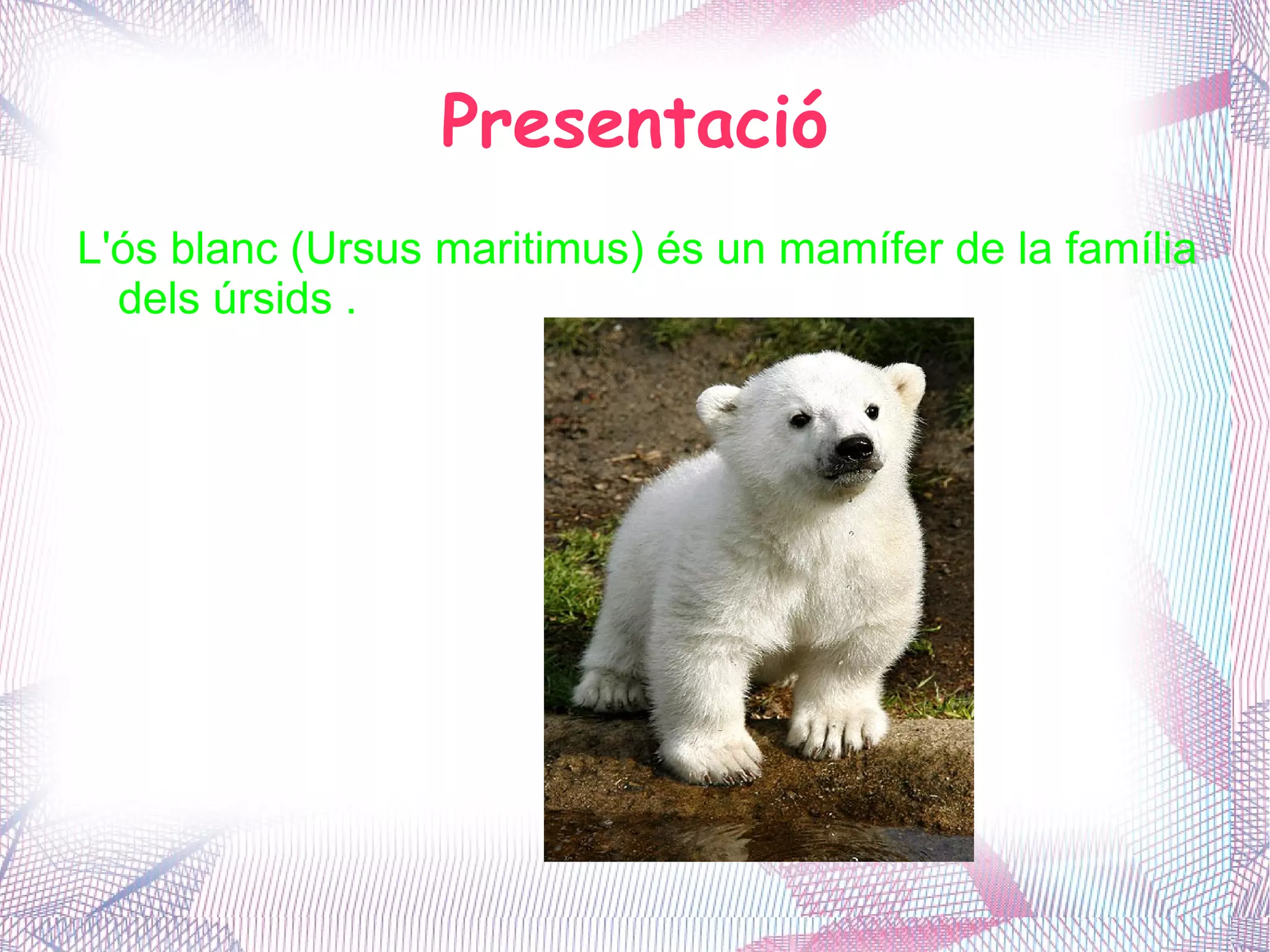 Presentació

L'ós blanc (Ursus maritimus) és un mamífer de la família dels úrsids .